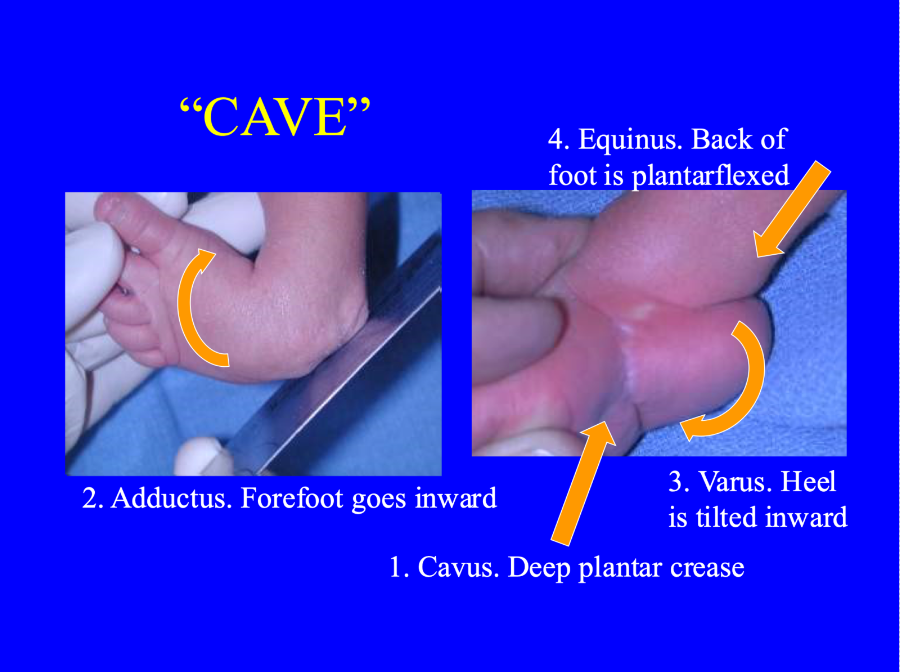 “CAVE”

4. Equinus. Back of foot is plantarflexed

2. Adductus. Forefoot goes inward

3. Varus. Heel is tilted inward

1. Cavus. Deep plantar crease